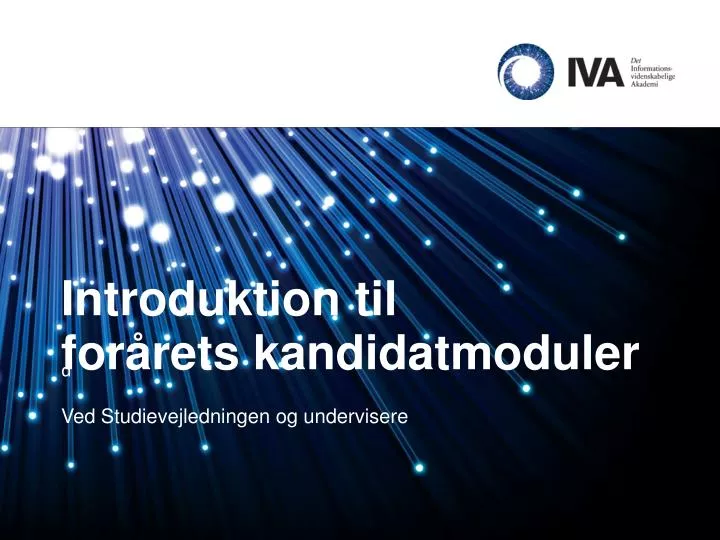 IVA Det Informationsvidenskabelige Akademi

Introduktion til forårets kandidatmoduler

Ved Studievejledningen og undervisere